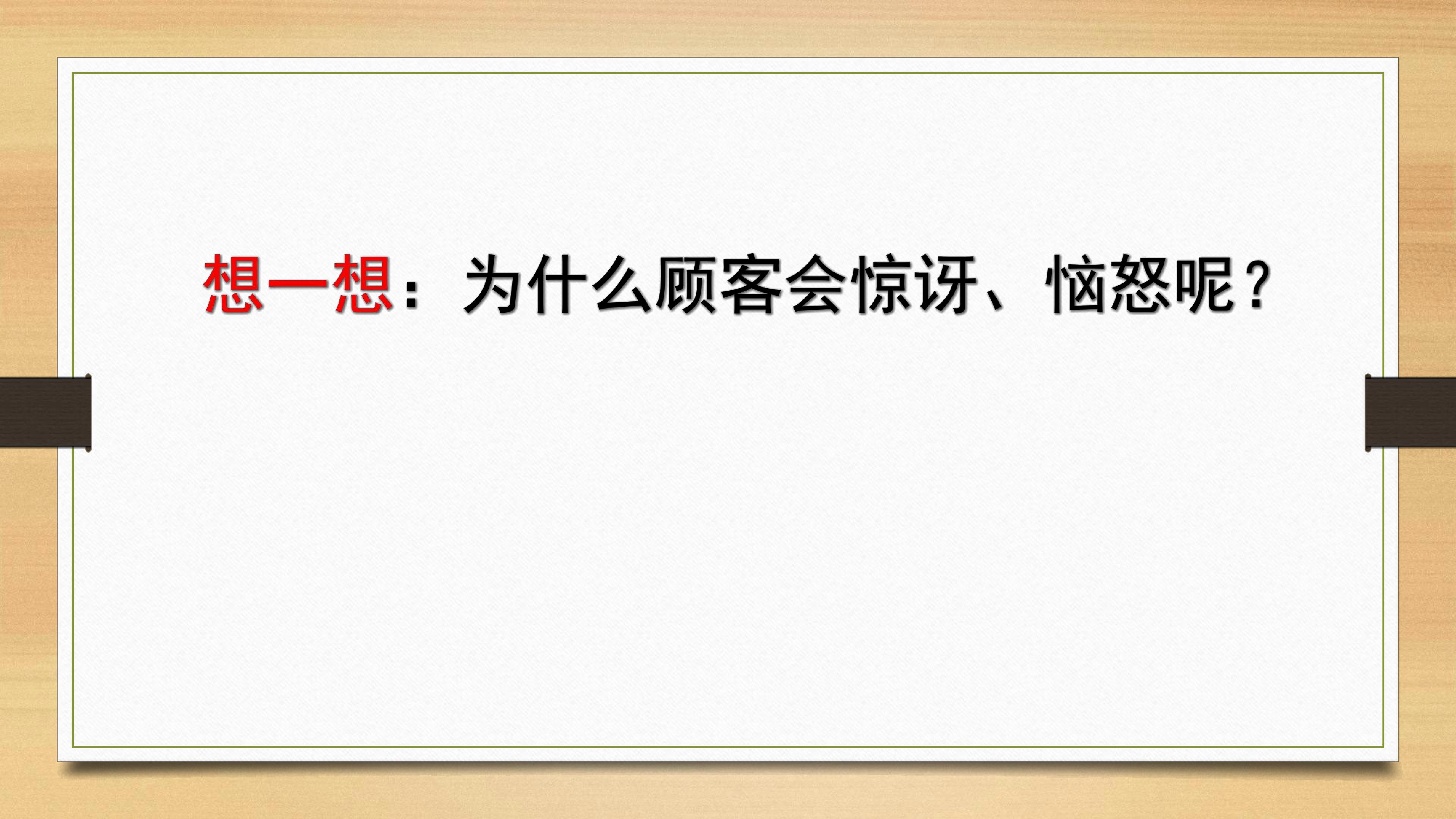 想一想：为什么顾客会惊讶、恼怒呢？